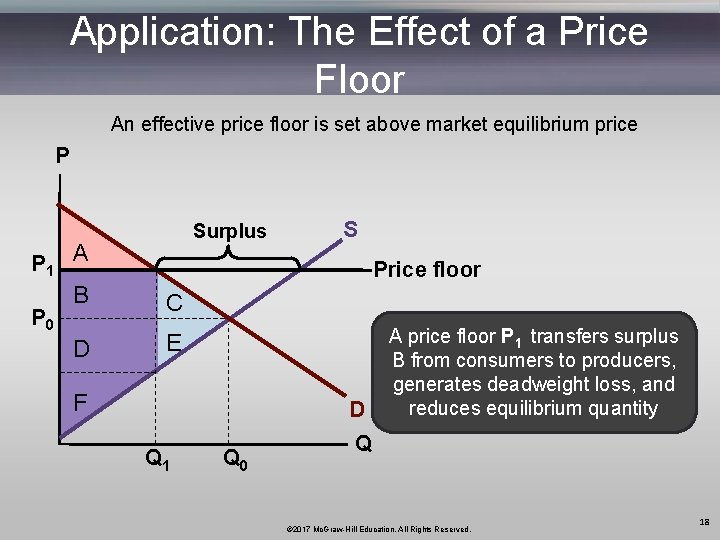 Application: The Effect of a Price Floor

An effective price floor is set above market equilibrium price

P

Surplus

S

A

$P_1$

Price floor

B

C

$P_0$

D

E

F

D

Q

$Q_1$

$Q_0$

A price floor $P_1$ transfers surplus B from consumers to producers, generates deadweight loss, and reduces equilibrium quantity

©2017 McGraw-Hill Education. All Rights Reserved.

18